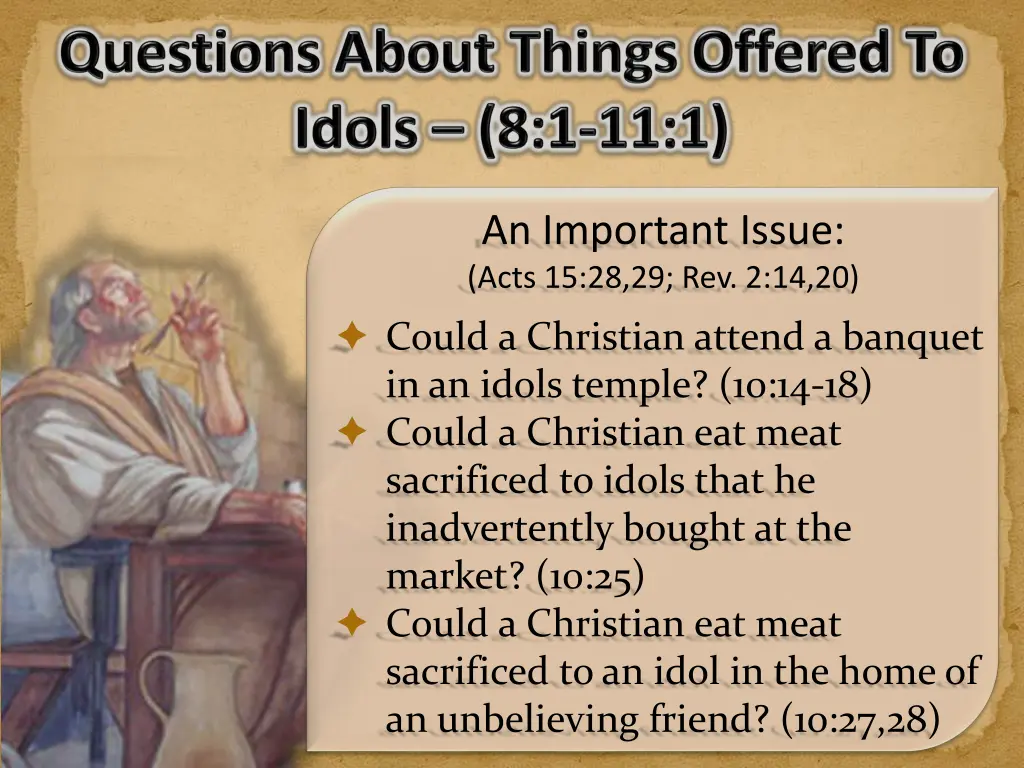 Questions About Things Offered To Idols – (8:1-11:1)

An Important Issue:
(Acts 15:28,29; Rev. 2:14,20)

Could a Christian attend a banquet in an idols temple? (10:14-18)

Could a Christian eat meat sacrificed to idols that he inadvertently bought at the market? (10:25)

Could a Christian eat meat sacrificed to an idol in the home of an unbelieving friend? (10:27,28)